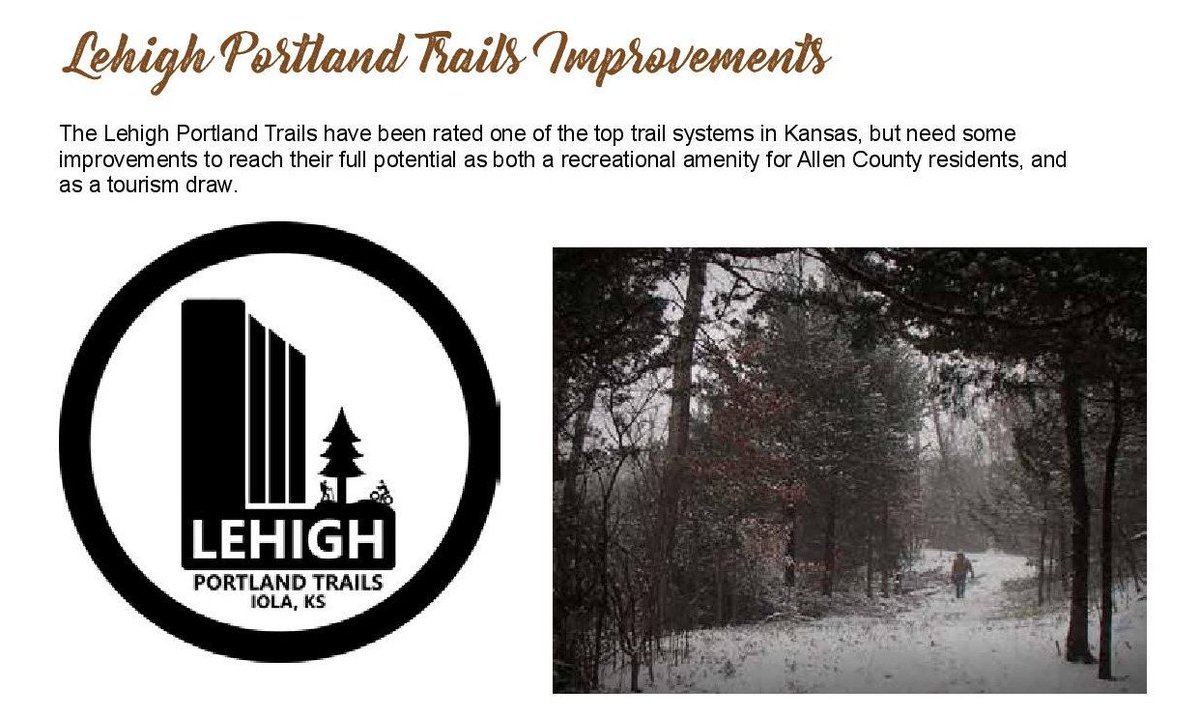 Lehigh Portland Trails Improvements

The Lehigh Portland Trails have been rated one of the top trail systems in Kansas, but need some improvements to reach their full potential as both a recreational amenity for Allen County residents, and as a tourism draw.

LEHIGH
PORTLAND TRAILS
IOLA, KS